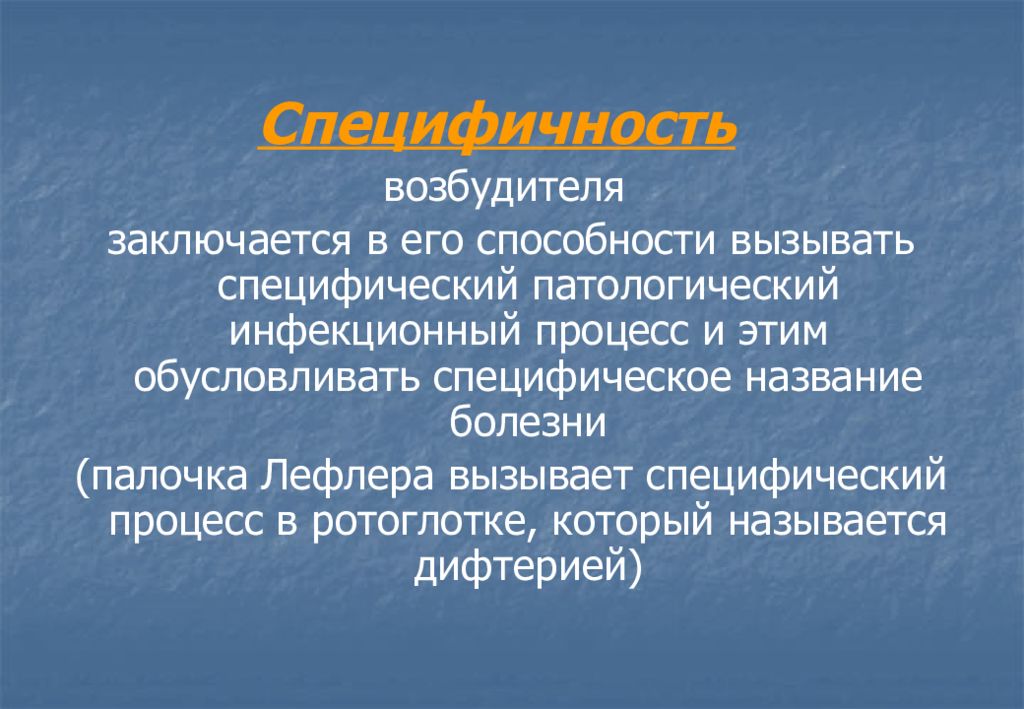 Специфичность

возбудителя

заключается в его способности вызывать специфический патологический инфекционный процесс и этим обусловливать специфическое название болезни

(палочка Лефлера вызывает специфический процесс в ротоглотке, который называется дифтерией)